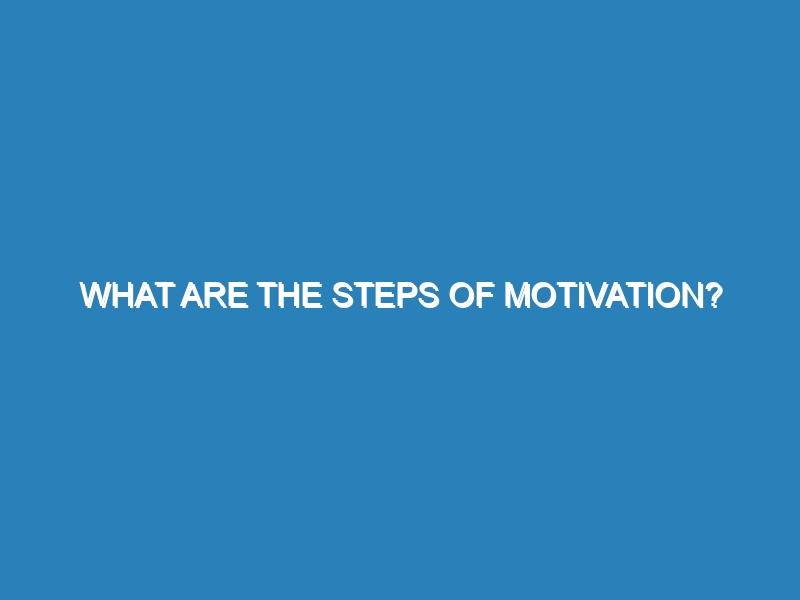 WHAT ARE THE STEPS OF MOTIVATION?